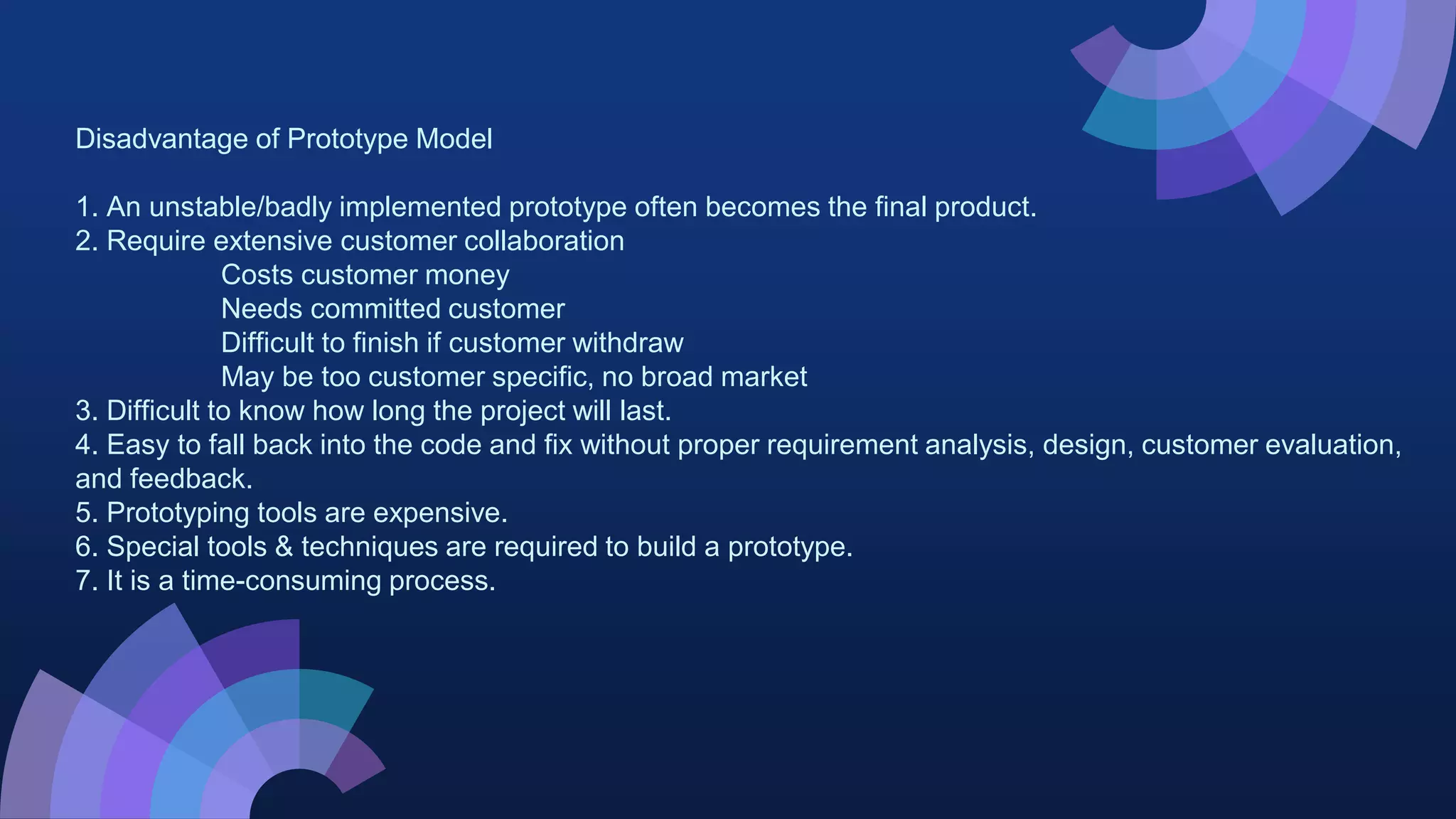 Disadvantage of Prototype Model

1. An unstable/badly implemented prototype often becomes the final product.
2. Require extensive customer collaboration
Costs customer money
Needs committed customer
Difficult to finish if customer withdraw
May be too customer specific, no broad market
3. Difficult to know how long the project will last.
4. Easy to fall back into the code and fix without proper requirement analysis, design, customer evaluation, and feedback.
5. Prototyping tools are expensive.
6. Special tools & techniques are required to build a prototype.
7. It is a time-consuming process.